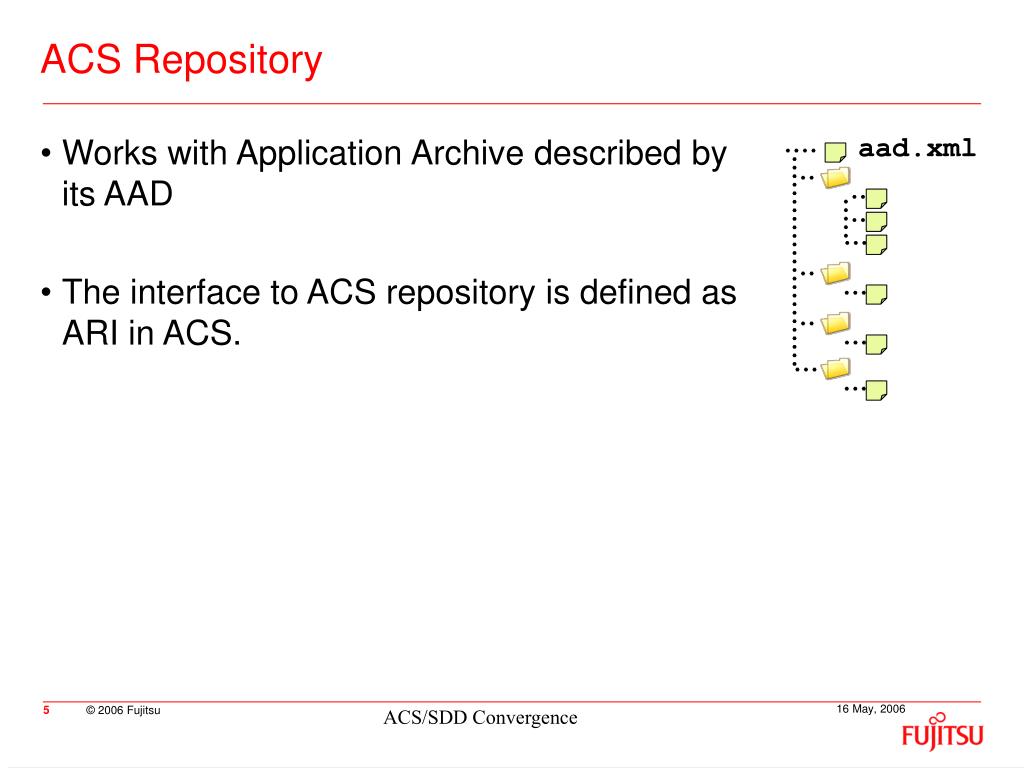 ACS Repository

• Works with Application Archive described by its AAD

• The interface to ACS repository is defined as ARI in ACS.

aad.xml

5 © 2006 Fujitsu ACS/SDD Convergence 16 May, 2006

FUJITSU